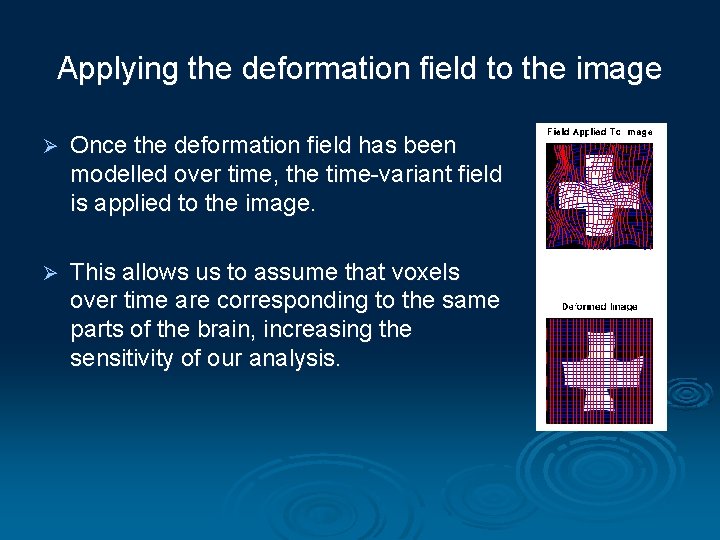 Applying the deformation field to the image

➢ Once the deformation field has been modelled over time, the time-variant field is applied to the image.

➢ This allows us to assume that voxels over time are corresponding to the same parts of the brain, increasing the sensitivity of our analysis.

Field Applied To Image

Deformed Image